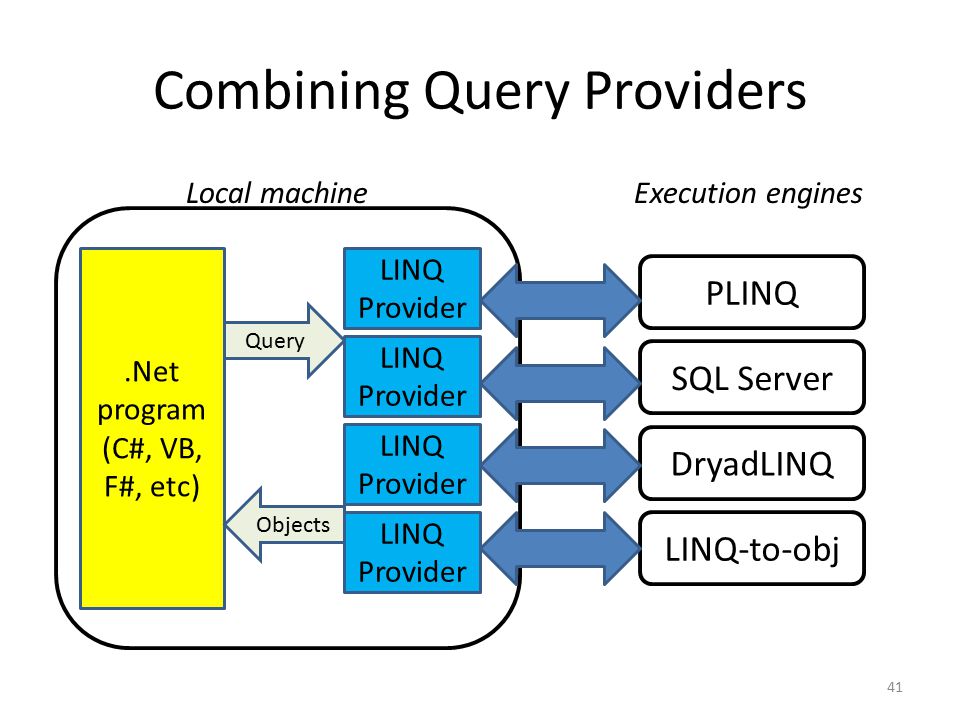 Combining Query Providers

Local machine

Execution engines

.Net program (C#, VB, F#, etc)

Query

Objects

LINQ Provider

LINQ Provider

LINQ Provider

LINQ Provider

PLINQ

SQL Server

DryadLINQ

LINQ-to-obj

41